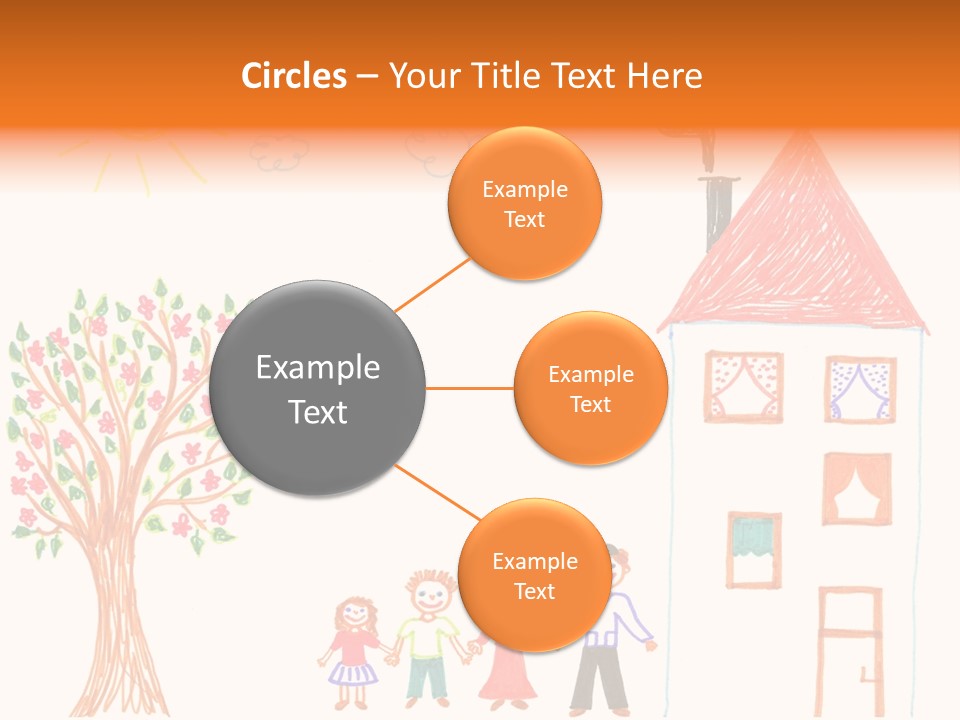 Circles – Your Title Text Here

Example Text

Example Text

Example Text

Example Text